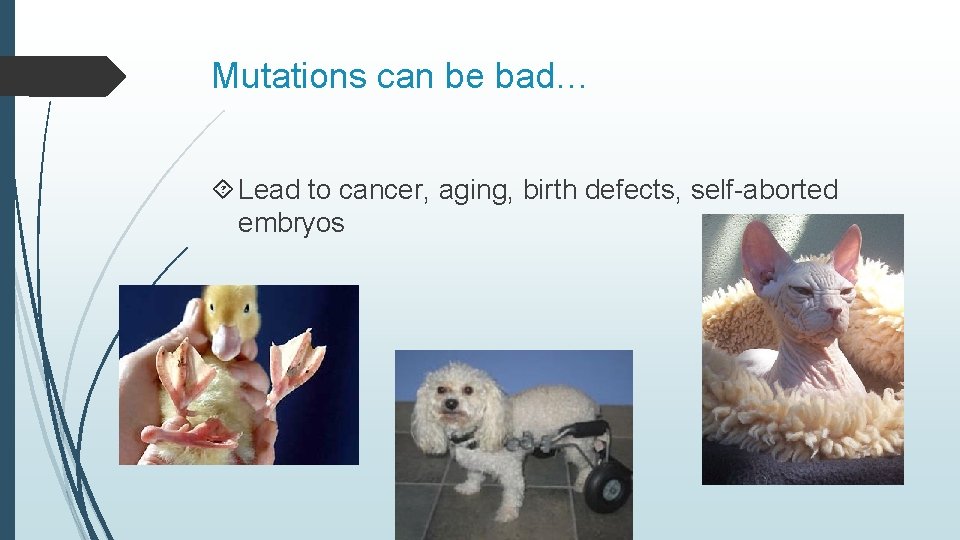 Mutations can be bad…

Lead to cancer, aging, birth defects, self-aborted embryos